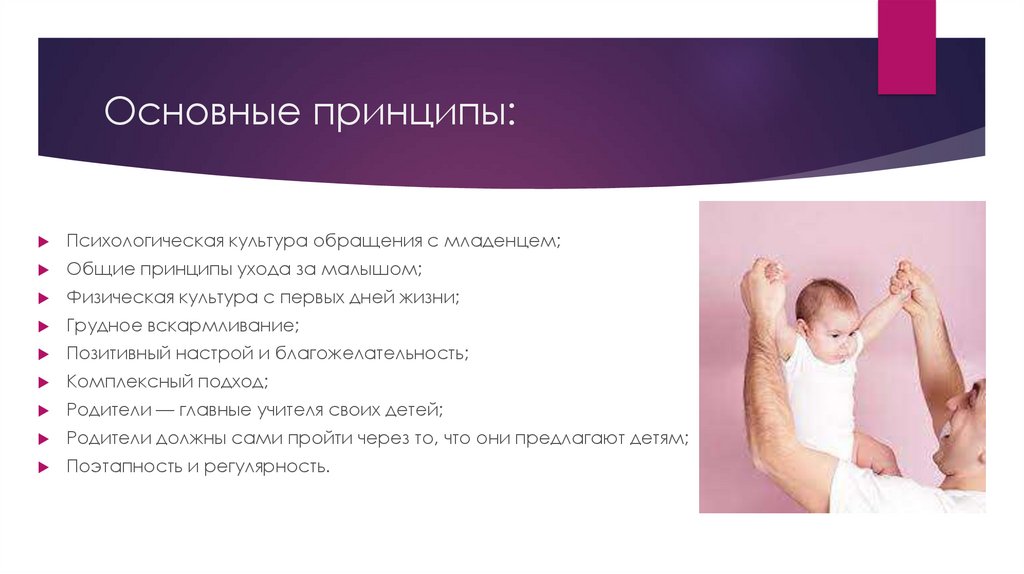 Основные принципы:

Психологическая культура обращения с младенцем;

Общие принципы ухода за малышом;

Физическая культура с первых дней жизни;

Грудное вскармливание;

Позитивный настрой и благожелательность;

Комплексный подход;

Родители — главные учителя своих детей;

Родители должны сами пройти через то, что они предлагают детям;

Поэтапность и регулярность.